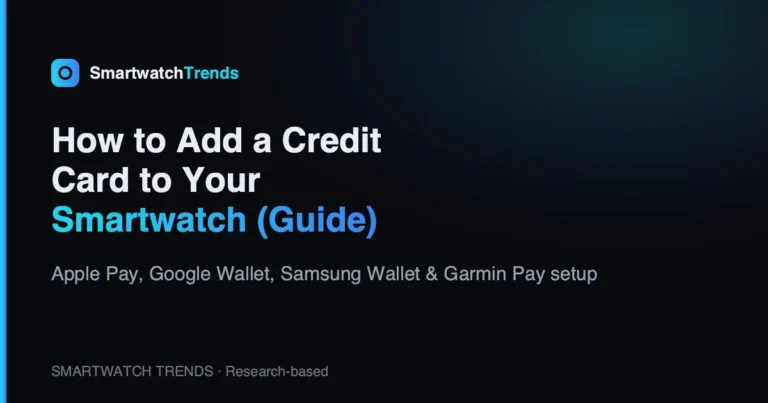 SmartwatchTrends

How to Add a Credit Card to Your Smartwatch (Guide)

Apple Pay, Google Wallet, Samsung Wallet & Garmin Pay setup

SMARTWATCH TRENDS · Research-based